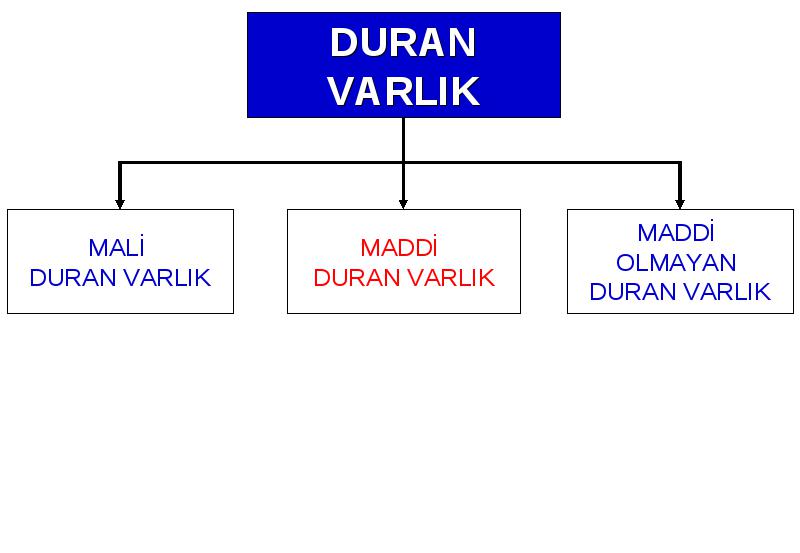 DURAN VARLIK

MALİ DURAN VARLIK

MADDİ DURAN VARLIK

MADDİ OLMAYAN DURAN VARLIK